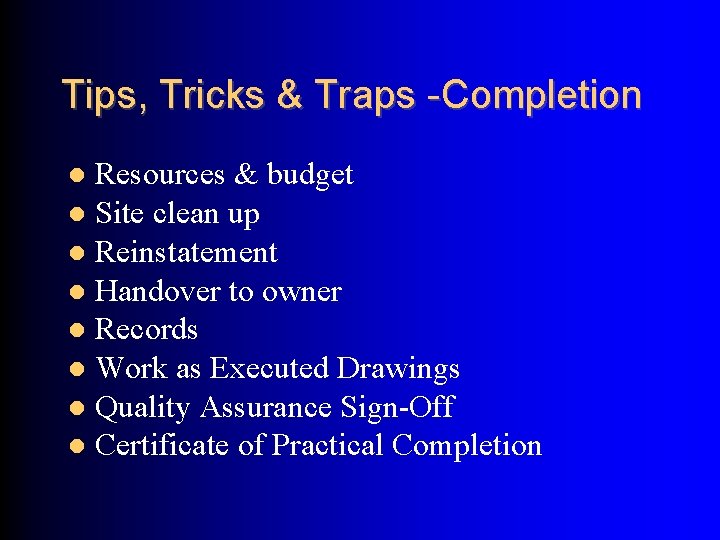 Tips, Tricks & Traps -Completion

- Resources & budget
- Site clean up
- Reinstatement
- Handover to owner
- Records
- Work as Executed Drawings
- Quality Assurance Sign-Off
- Certificate of Practical Completion